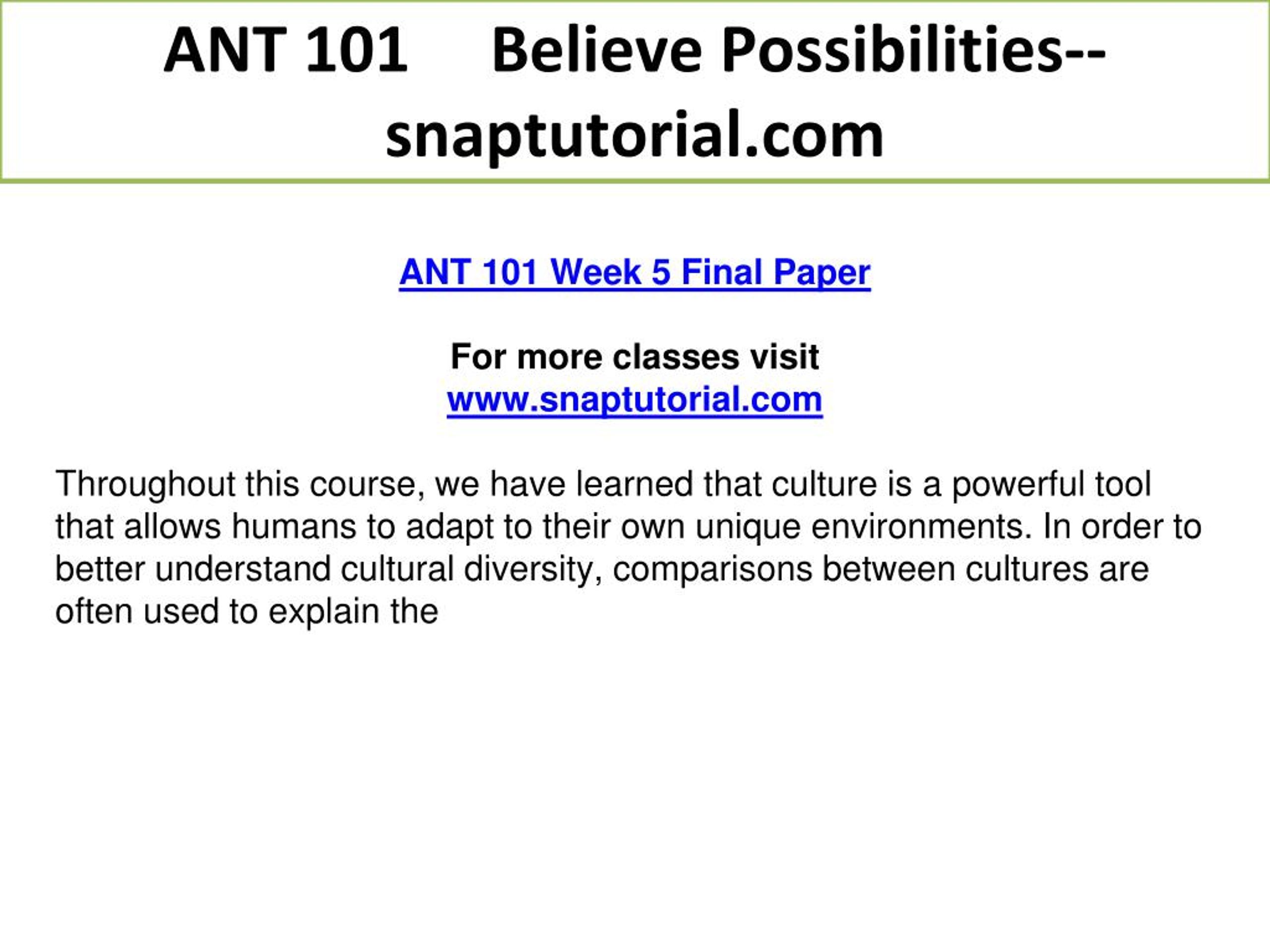 ANT 101 Believe Possibilities--snaptutorial.com

ANT 101 Week 5 Final Paper

For more classes visit
www.snaptutorial.com

Throughout this course, we have learned that culture is a powerful tool that allows humans to adapt to their own unique environments. In order to better understand cultural diversity, comparisons between cultures are often used to explain the